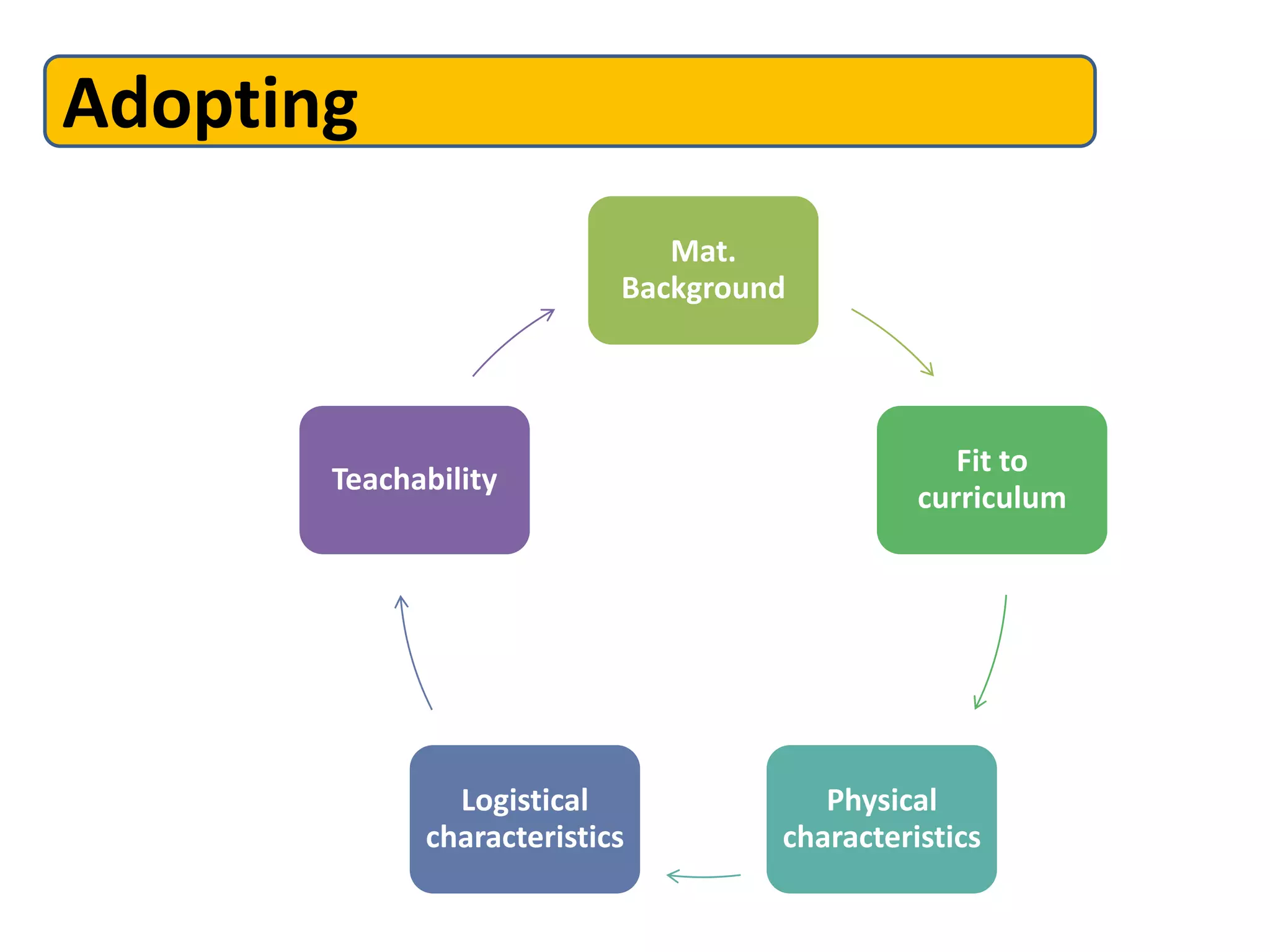 Adopting

Mat. Background

Fit to curriculum

Physical characteristics

Logistical characteristics

Teachability